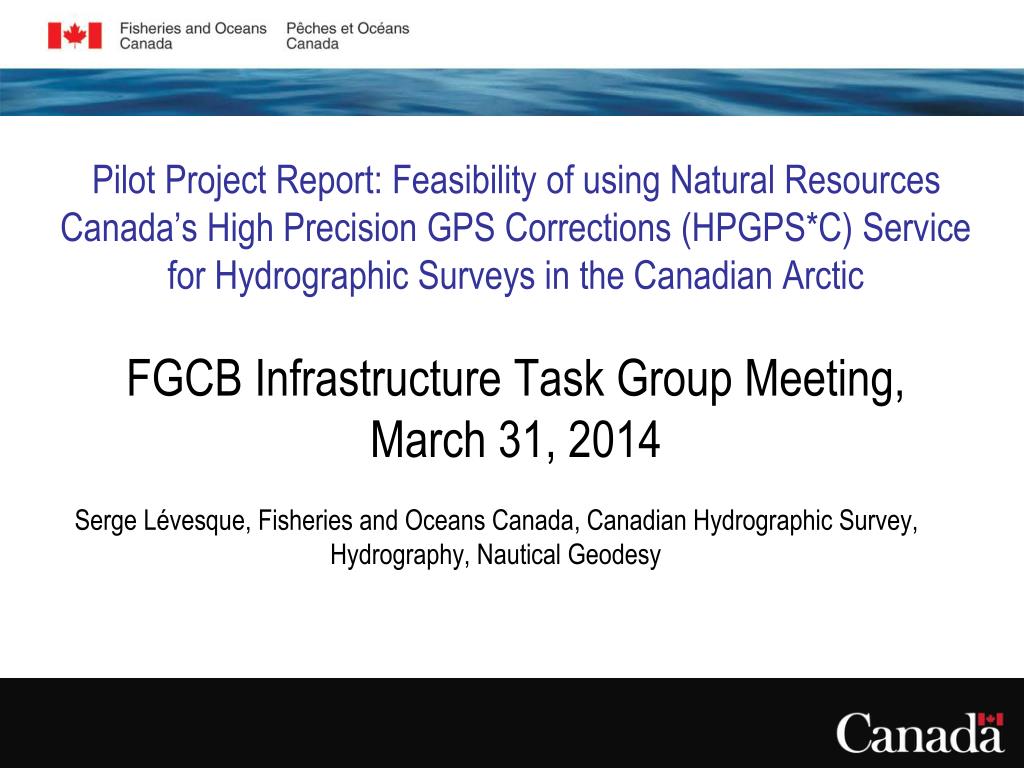 Fisheries and Oceans Canada
Pêches et Océans Canada

Pilot Project Report: Feasibility of using Natural Resources Canada's High Precision GPS Corrections (HPGPS*C) Service for Hydrographic Surveys in the Canadian Arctic

FGCB Infrastructure Task Group Meeting, March 31, 2014

Serge Lévesque, Fisheries and Oceans Canada, Canadian Hydrographic Survey, Hydrography, Nautical Geodesy

Canada